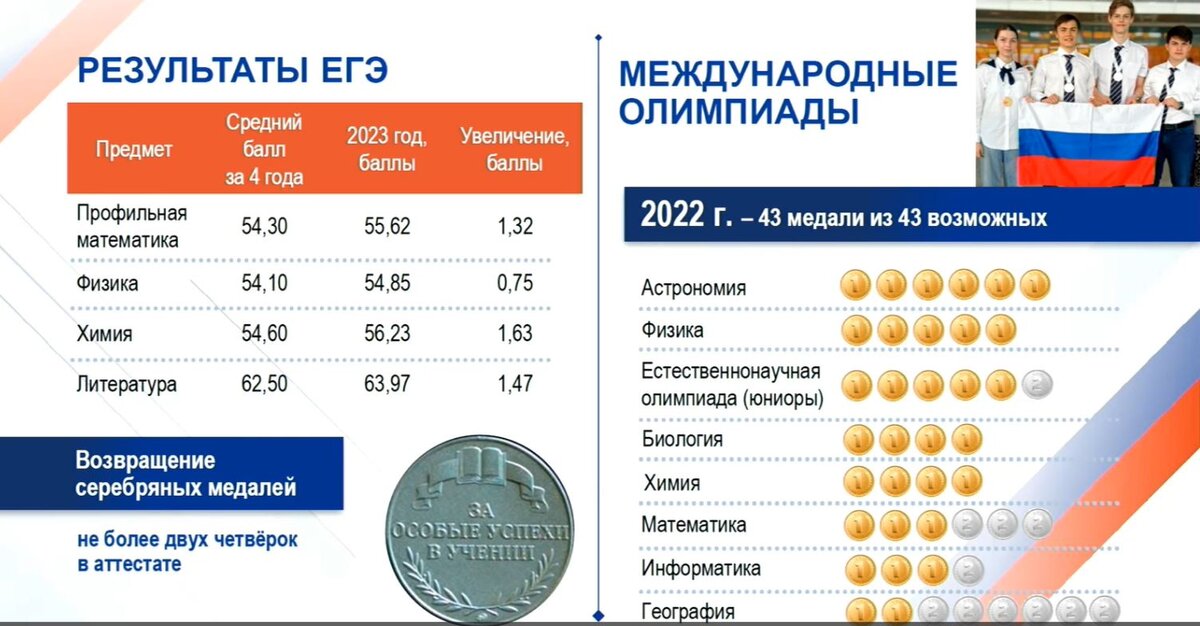 РЕЗУЛЬТАТЫ ЕГЭ

| Предмет | Средний балл за 4 года | 2023 год, баллы | Увеличение, баллы |
|---|---|---|---|
| Профильная математика | 54,30 | 55,62 | 1,32 |
| Физика | 54,10 | 54,85 | 0,75 |
| Химия | 54,60 | 56,23 | 1,63 |
| Литература | 62,50 | 63,97 | 1,47 |

Возвращение серебряных медалей

не более двух четвёрок в аттестате

ЗА ОСОБЫЕ УСПЕХИ В УЧЕНИИ

МЕЖДУНАРОДНЫЕ ОЛИМПИАДЫ

2022 г. – 43 медали из 43 возможных

Астрономия
Физика
Естественнонаучная олимпиада (юниоры)
Биология
Химия
Математика
Информатика
География